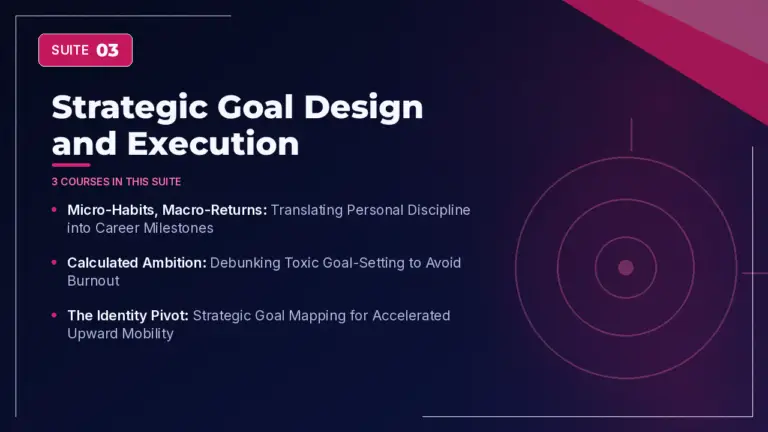 SUITE 03

Strategic Goal Design and Execution

3 COURSES IN THIS SUITE

• Micro-Habits, Macro-Returns: Translating Personal Discipline into Career Milestones

• Calculated Ambition: Debunking Toxic Goal-Setting to Avoid Burnout

• The Identity Pivot: Strategic Goal Mapping for Accelerated Upward Mobility